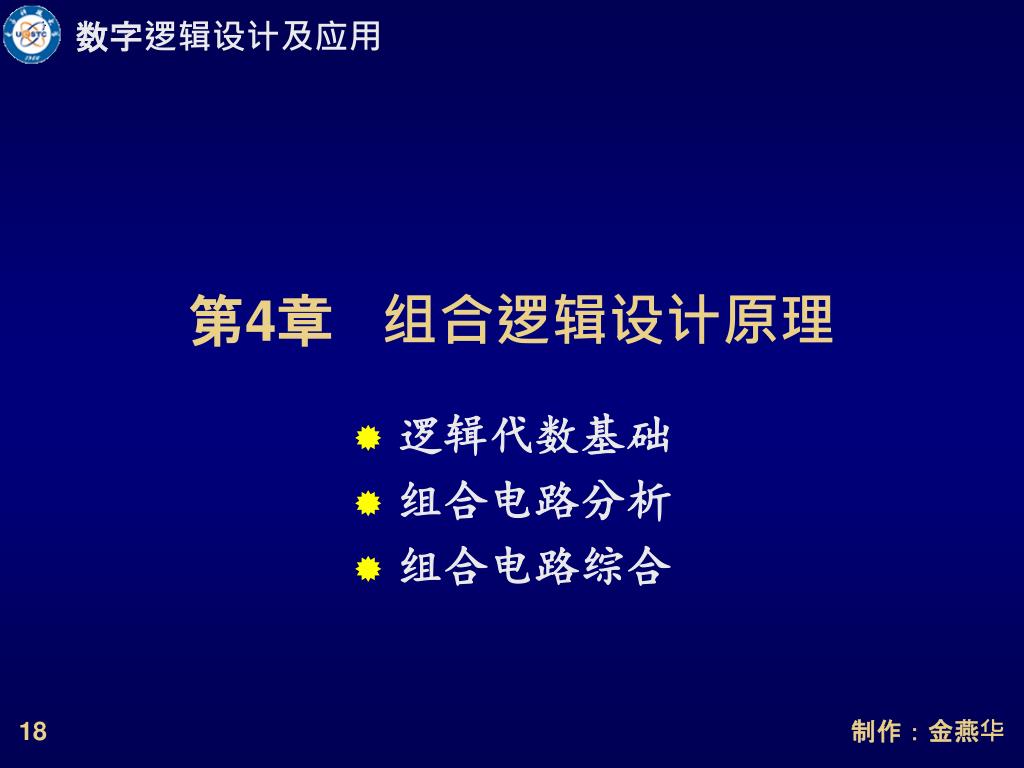 数字逻辑设计及应用

第4章　组合逻辑设计原理

逻辑代数基础
组合电路分析
组合电路综合

18

制作：金燕华